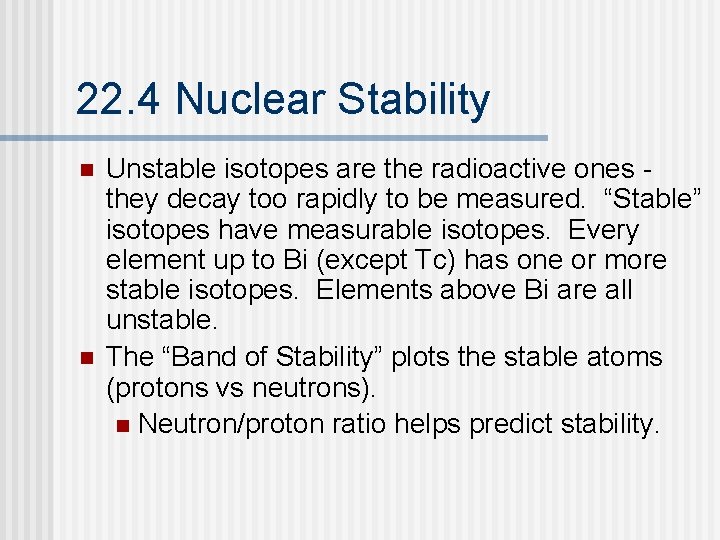 22.4 Nuclear Stability

Unstable isotopes are the radioactive ones - they decay too rapidly to be measured. “Stable” isotopes have measurable isotopes. Every element up to Bi (except Tc) has one or more stable isotopes. Elements above Bi are all unstable.

The “Band of Stability” plots the stable atoms (protons vs neutrons).

Neutron/proton ratio helps predict stability.